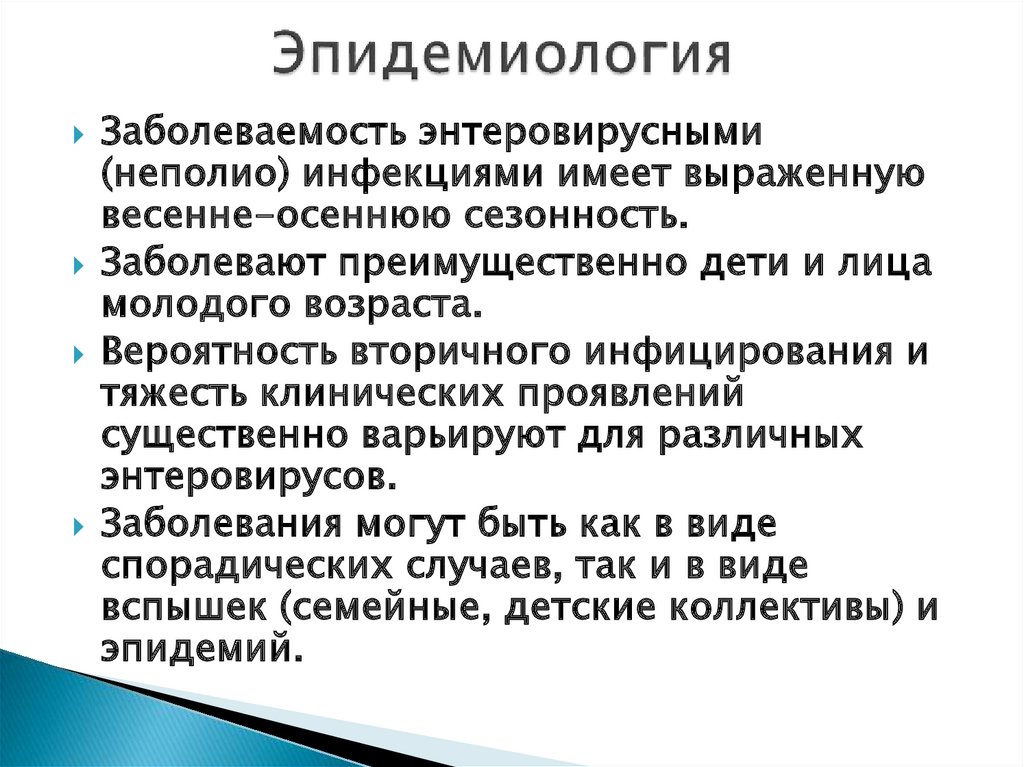 Эпидемиология

Заболеваемость энтеровирусными (неполио) инфекциями имеет выраженную весенне-осеннюю сезонность.

Заболевают преимущественно дети и лица молодого возраста.

Вероятность вторичного инфицирования и тяжесть клинических проявлений существенно варьируют для различных энтеровирусов.

Заболевания могут быть как в виде спорадических случаев, так и в виде вспышек (семейные, детские коллективы) и эпидемий.